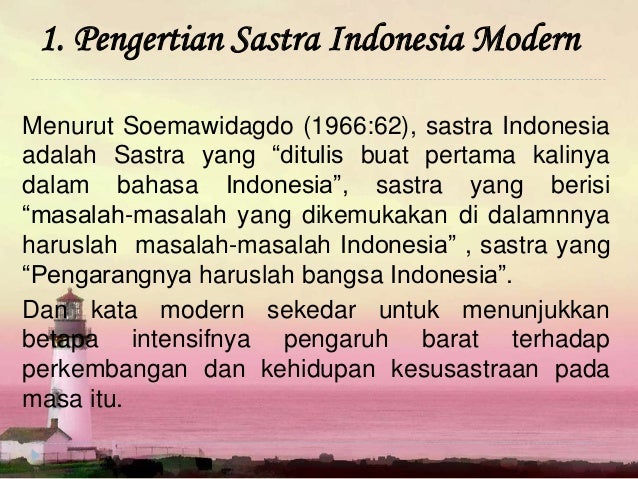 1. Pengertian Sastra Indonesia Modern

Menurut Soemawidagdo (1966:62), sastra Indonesia adalah Sastra yang “ditulis buat pertama kalinya dalam bahasa Indonesia”, sastra yang berisi “masalah-masalah yang dikemukakan di dalamnnya haruslah masalah-masalah Indonesia” , sastra yang “Pengarangnya haruslah bangsa Indonesia”.

Dan kata modern sekedar untuk menunjukkan betapa intensifnya pengaruh barat terhadap perkembangan dan kehidupan kesusastraan pada masa itu.